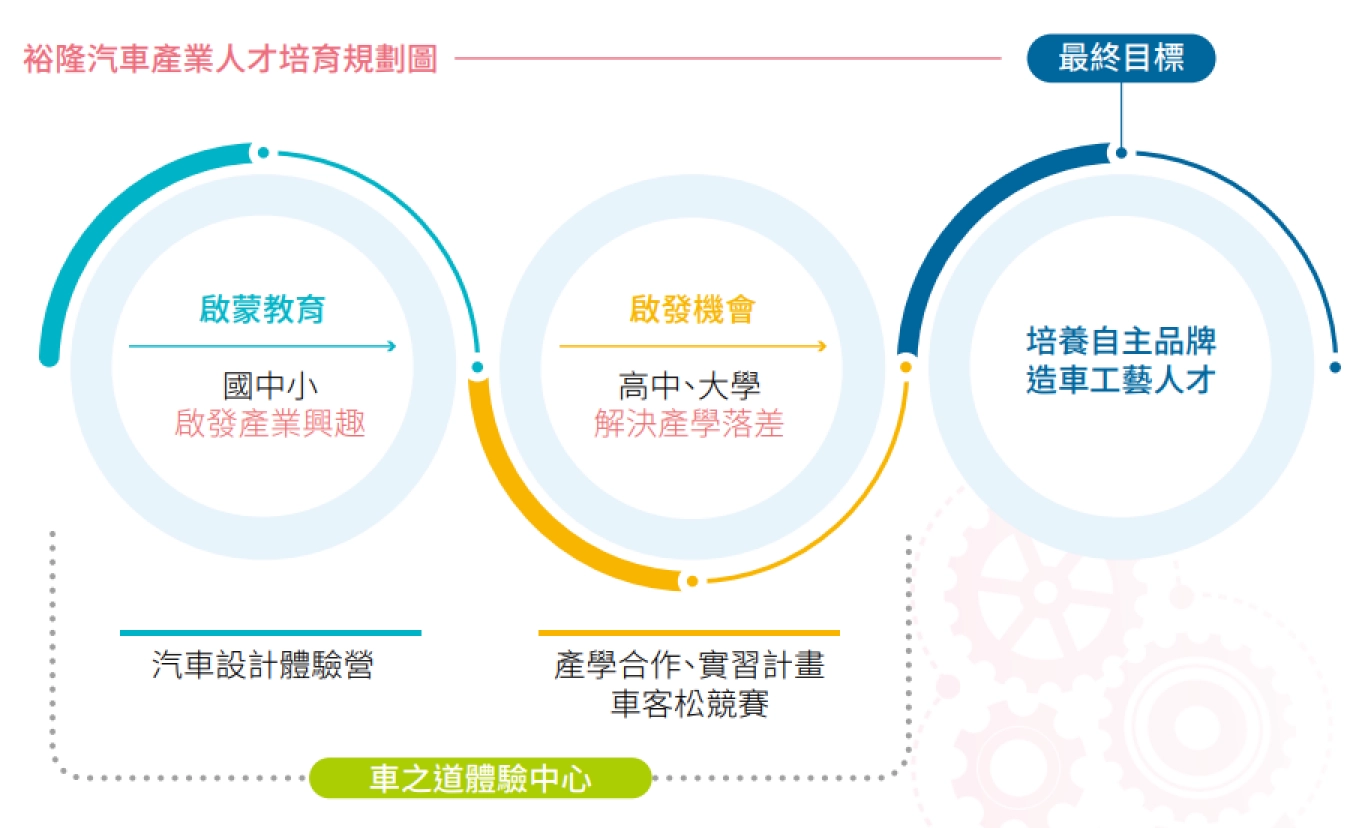 裕隆汽車產業人才培育規劃圖

最終目標

啟蒙教育

國中小
啟發產業興趣

啟發機會

高中、大學
解決產學落差

培養自主品牌
造車工藝人才

汽車設計體驗營

產學合作、實習計畫
車客松競賽

車之道體驗中心